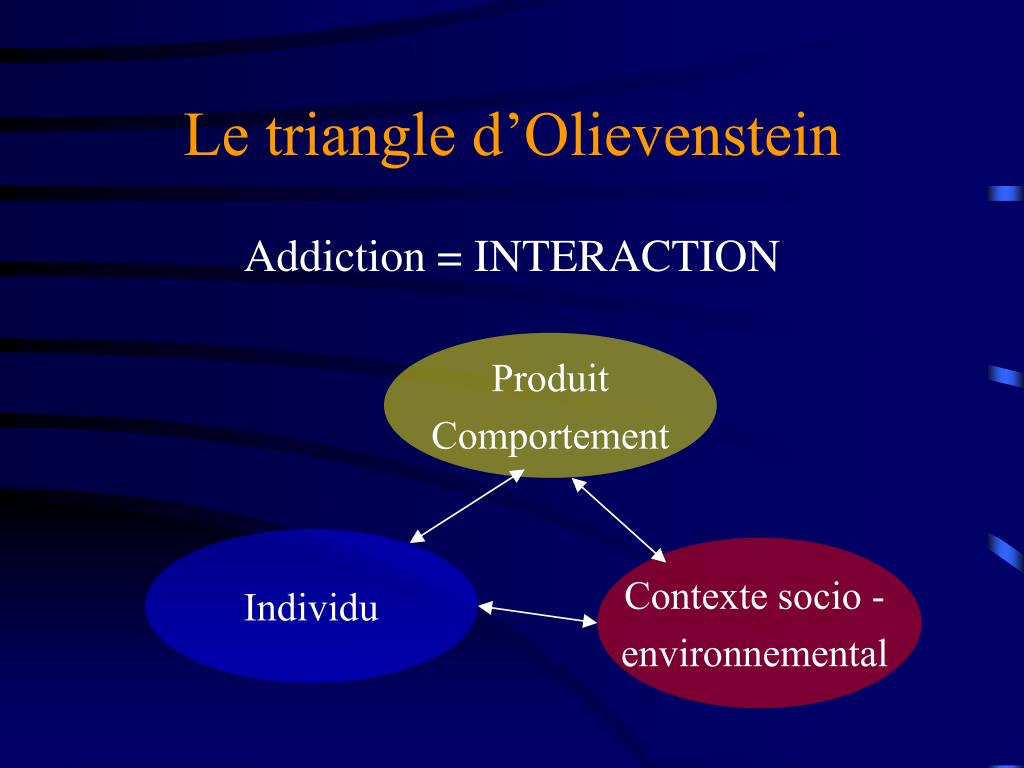 Le triangle d’Olievenstein

Addiction = INTERACTION

Produit
Comportement

Individu

Contexte socio - environnemental